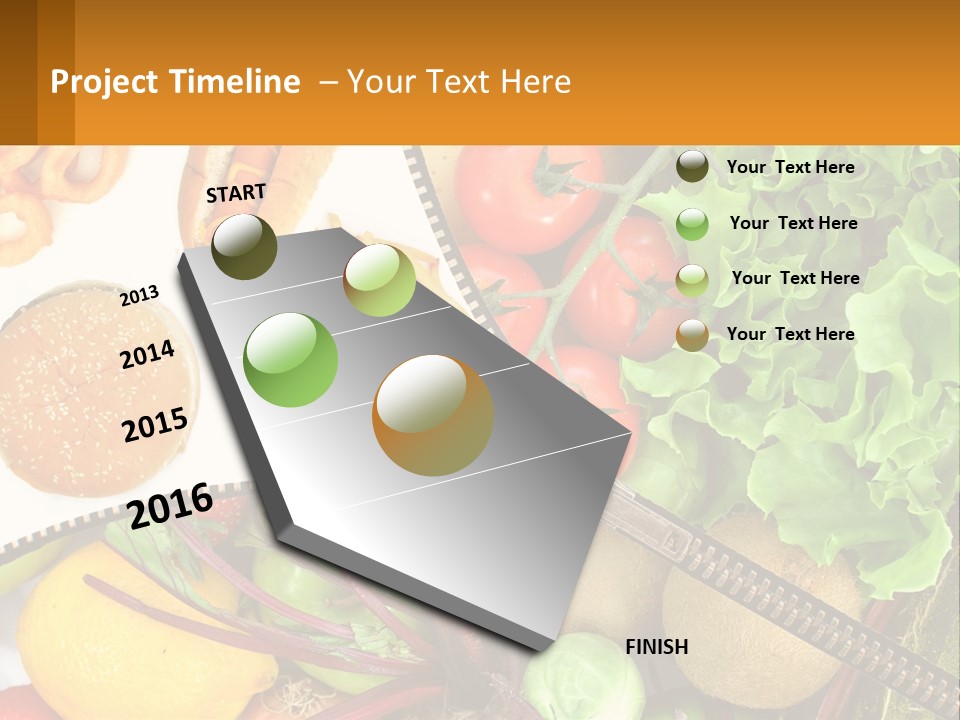 Project Timeline – Your Text Here

START

2013

2014

2015

2016

FINISH

Your Text Here

Your Text Here

Your Text Here

Your Text Here